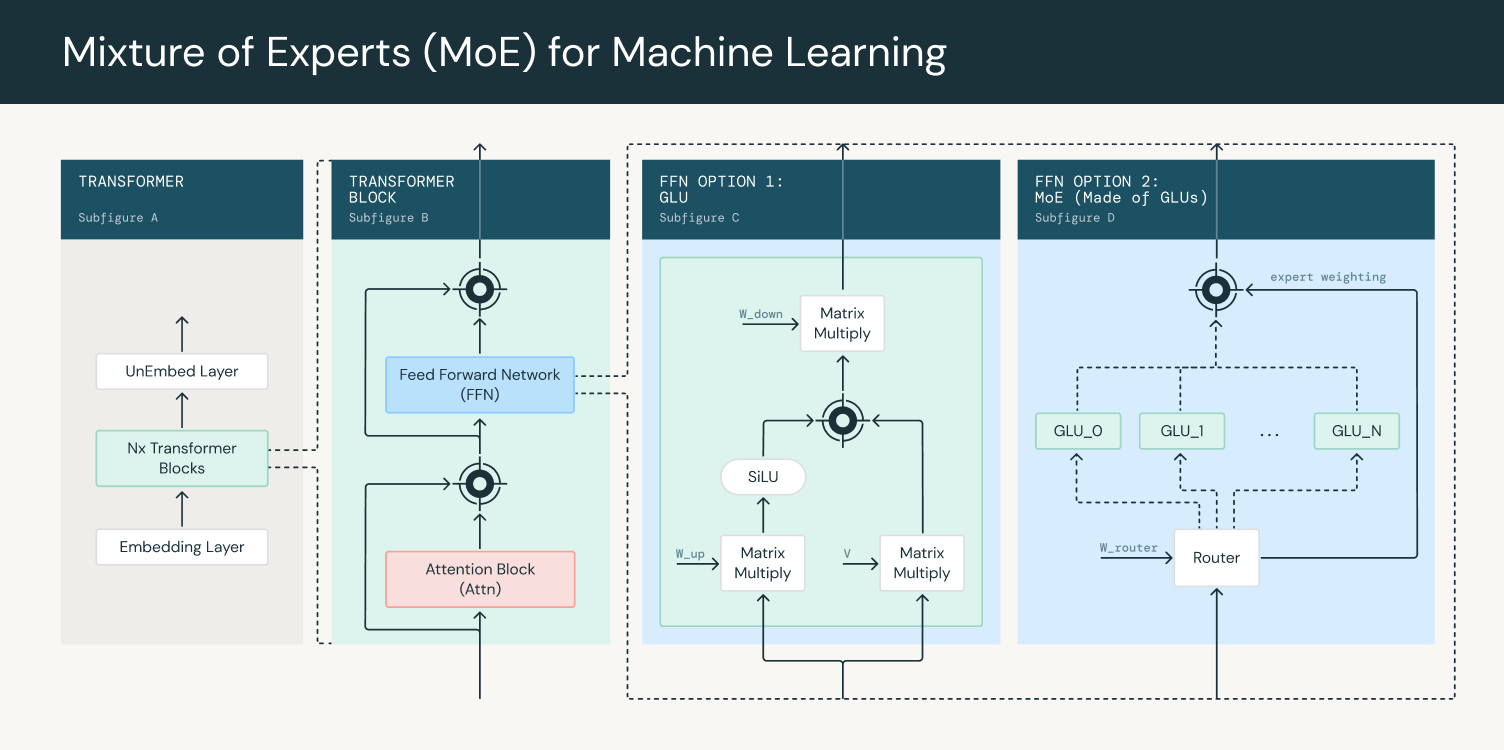 Mixture of Experts (MoE) for Machine Learning

TRANSFORMER
Subfigure A

UnEmbed Layer

Nx Transformer Blocks

Embedding Layer

TRANSFORMER BLOCK
Subfigure B

Feed Forward Network (FFN)

Attention Block (Attn)

FFN OPTION 1: GLU
Subfigure C

W_down

Matrix Multiply

SiLU

W_up

Matrix Multiply

V

Matrix Multiply

FFN OPTION 2: MoE (Made of GLUs)
Subfigure D

expert weighting

GLU_0

GLU_1

...

GLU_N

W_router

Router